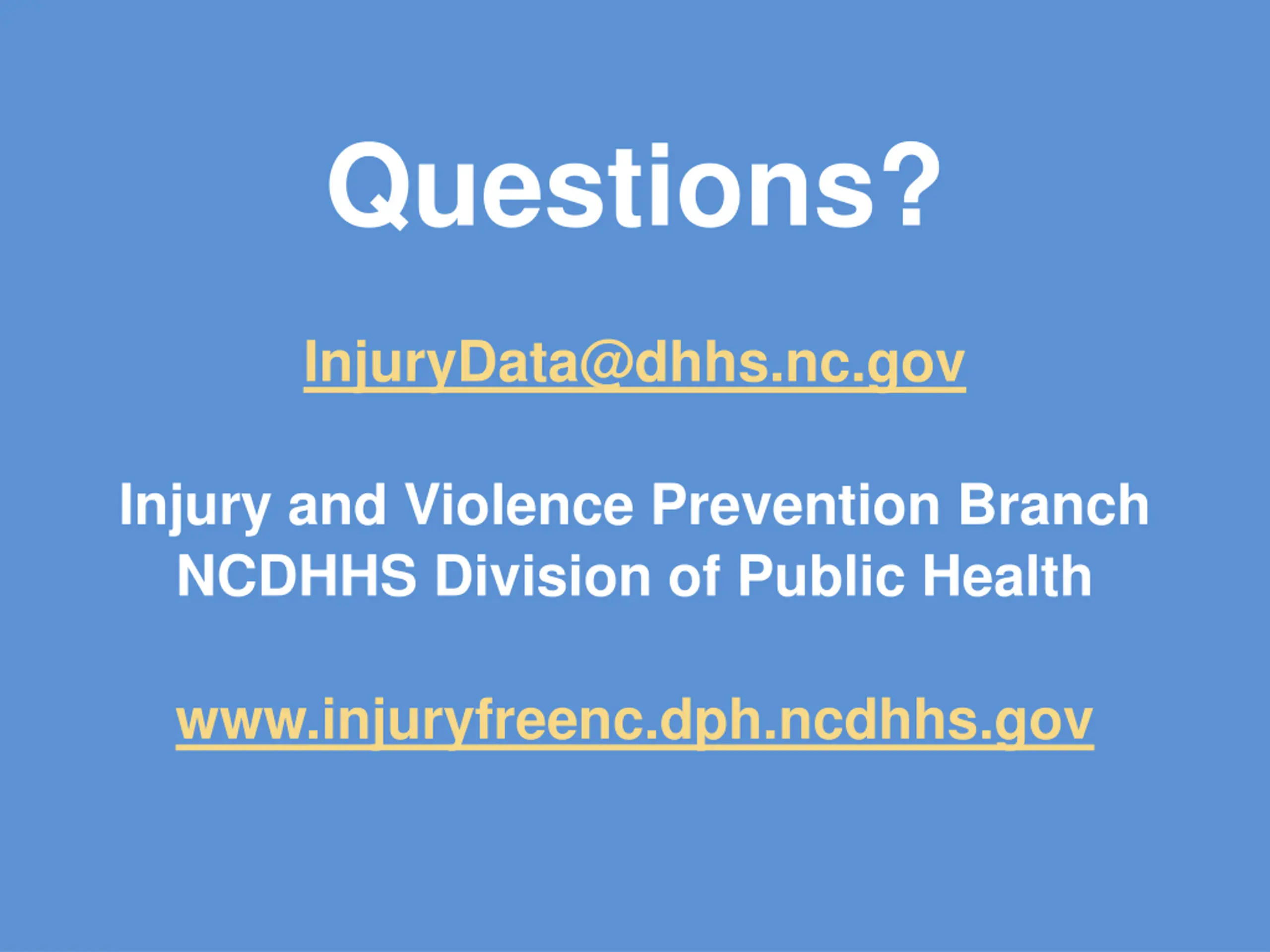 Questions?

InjuryData@dhhs.nc.gov

Injury and Violence Prevention Branch
NCDHHS Division of Public Health

www.injuryfreenc.dph.ncdhhs.gov